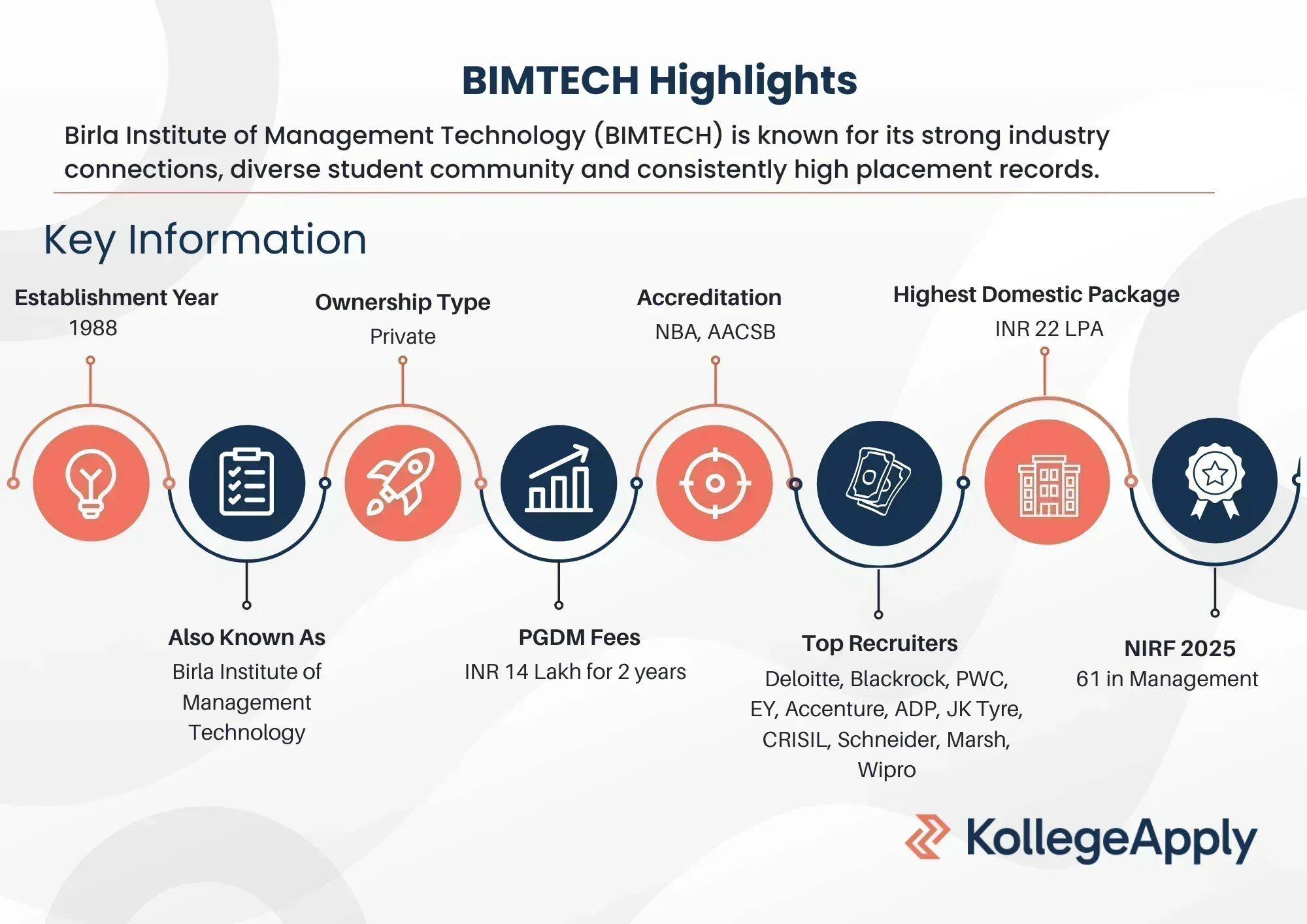 BIMTECH Highlights

Birla Institute of Management Technology (BIMTECH) is known for its strong industry connections, diverse student community and consistently high placement records.

Key Information

Establishment Year
1988

Ownership Type
Private

Accreditation
NBA, AACSB

Highest Domestic Package
INR 22 LPA

Also Known As
Birla Institute of Management Technology

PGDM Fees
INR 14 Lakh for 2 years

Top Recruiters
Deloitte, Blackrock, PWC, EY, Accenture, ADP, JK Tyre, CRISIL, Schneider, Marsh, Wipro

NIRF 2025
61 in Management

KollegeApply